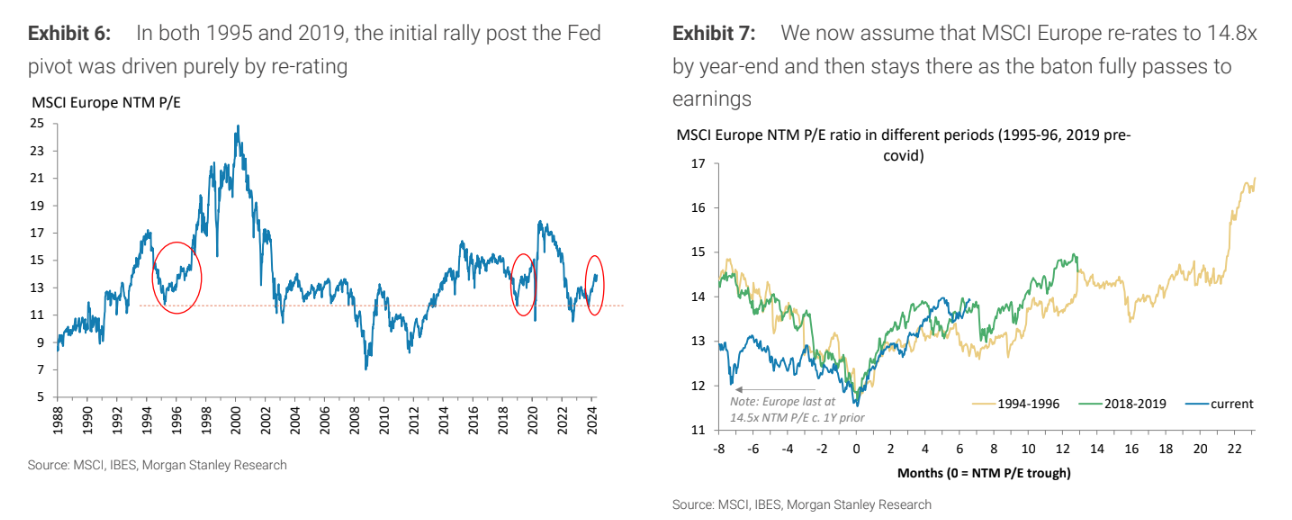 **Exhibit 6:** In both 1995 and 2019, the initial rally post the Fed pivot was driven purely by re-rating

MSCI Europe NTM P/E

25
23
21
19
17
15
13
11
9
7
5

1988 1990 1992 1994 1996 1998 2000 2002 2004 2006 2008 2010 2012 2014 2016 2018 2020 2022 2024

Source: MSCI, IBES, Morgan Stanley Research

**Exhibit 7:** We now assume that MSCI Europe re-rates to 14.8x by year-end and then stays there as the baton fully passes to earnings

MSCI Europe NTM P/E ratio in different periods (1995-96, 2019 pre-covid)

17
16
15
14
13
12
11

Note: Europe last at 14.5x NTM P/E c. 1Y prior

1994-1996 2018-2019 current

-8 -6 -4 -2 0 2 4 6 8 10 12 14 16 18 20 22

Months (0 = NTM P/E trough)

Source: MSCI, IBES, Morgan Stanley Research